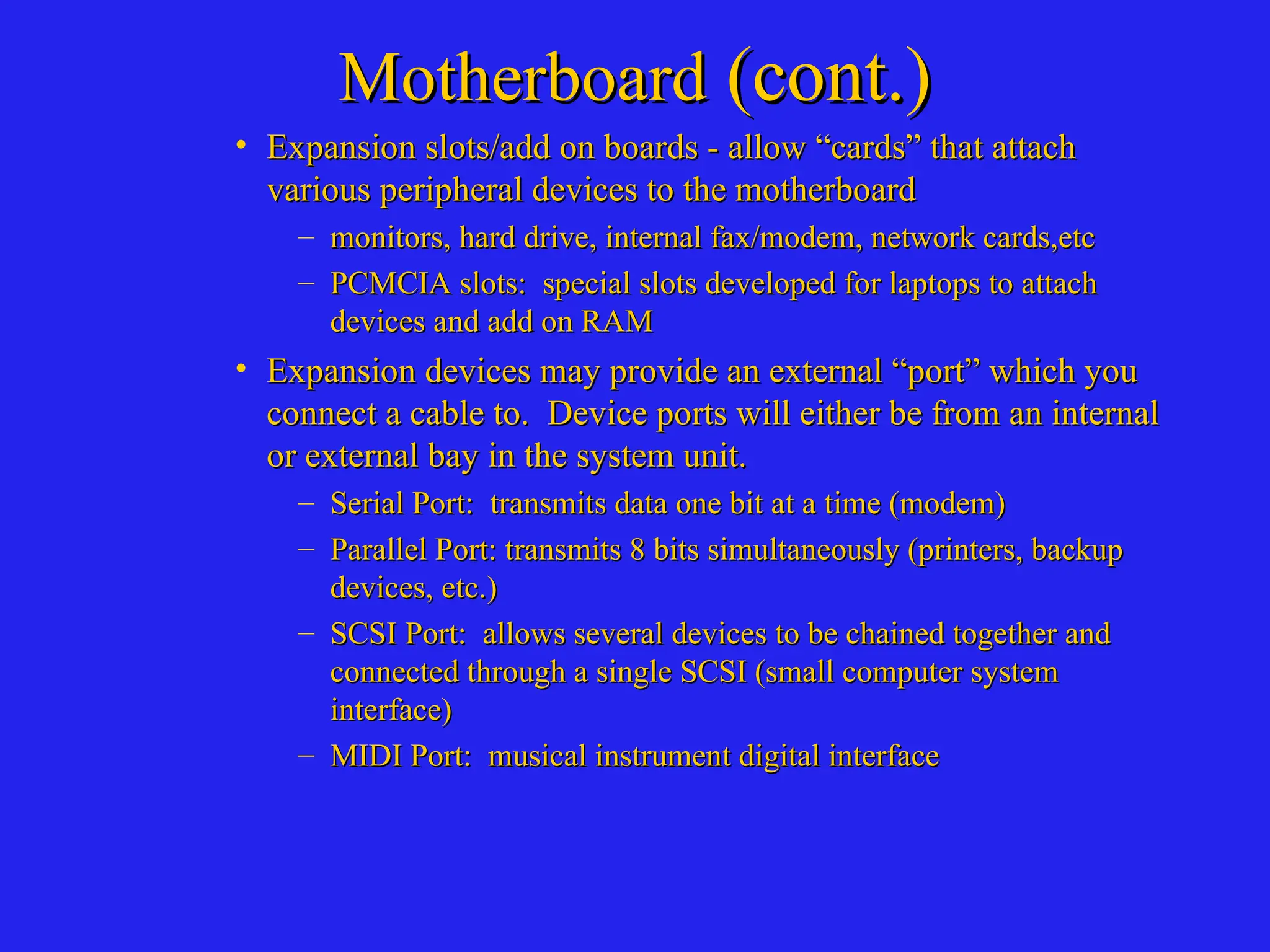 Motherboard (cont.)

• Expansion slots/add on boards - allow “cards” that attach various peripheral devices to the motherboard

– monitors, hard drive, internal fax/modem, network cards,etc

– PCMCIA slots: special slots developed for laptops to attach devices and add on RAM

• Expansion devices may provide an external “port” which you connect a cable to. Device ports will either be from an internal or external bay in the system unit.

– Serial Port: transmits data one bit at a time (modem)

– Parallel Port: transmits 8 bits simultaneously (printers, backup devices, etc.)

– SCSI Port: allows several devices to be chained together and connected through a single SCSI (small computer system interface)

– MIDI Port: musical instrument digital interface